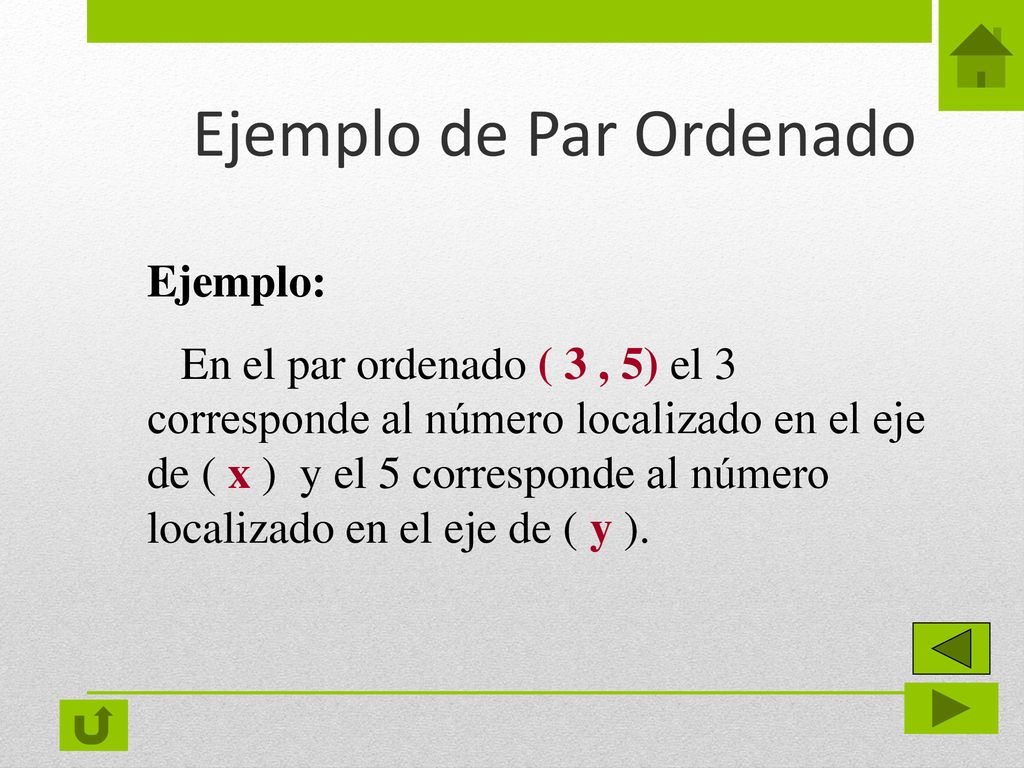 Ejemplo de Par Ordenado

Ejemplo:

En el par ordenado ( 3 , 5) el 3 corresponde al número localizado en el eje de ( x ) y el 5 corresponde al número localizado en el eje de ( y ).